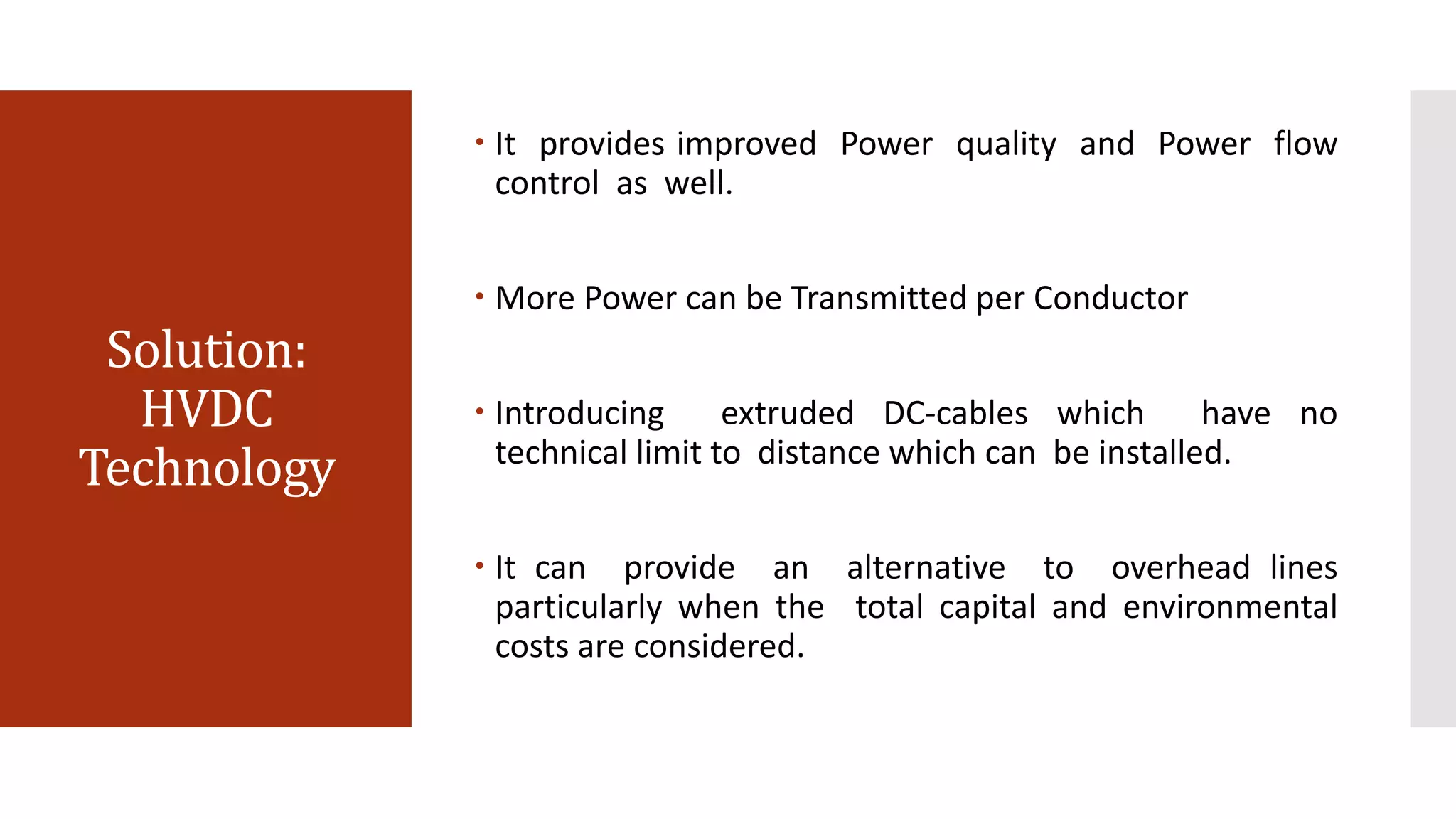 Solution: HVDC Technology

• It provides improved Power quality and Power flow control as well.

• More Power can be Transmitted per Conductor

• Introducing extruded DC-cables which have no technical limit to distance which can be installed.

• It can provide an alternative to overhead lines particularly when the total capital and environmental costs are considered.